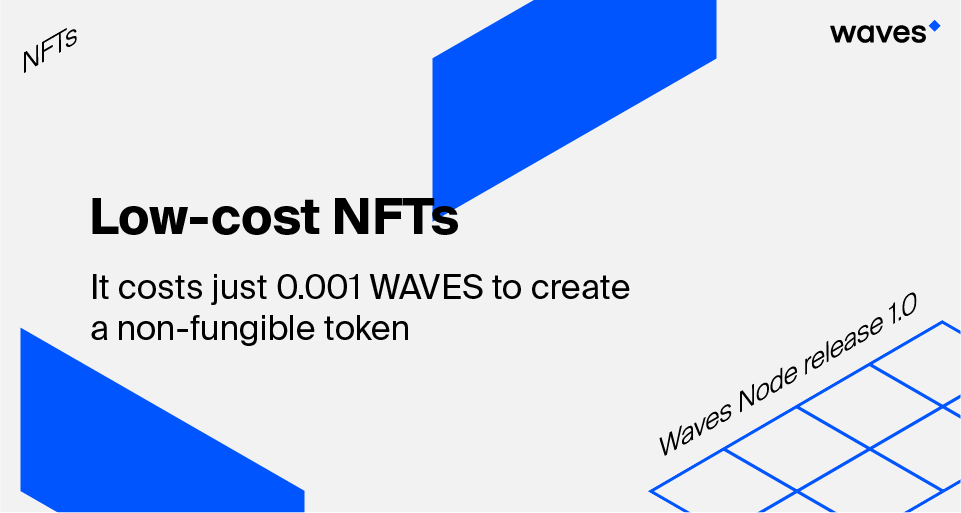 NFTs

waves

Low-cost NFTs

It costs just 0.001 WAVES to create a non-fungible token

Waves Node release 1.0